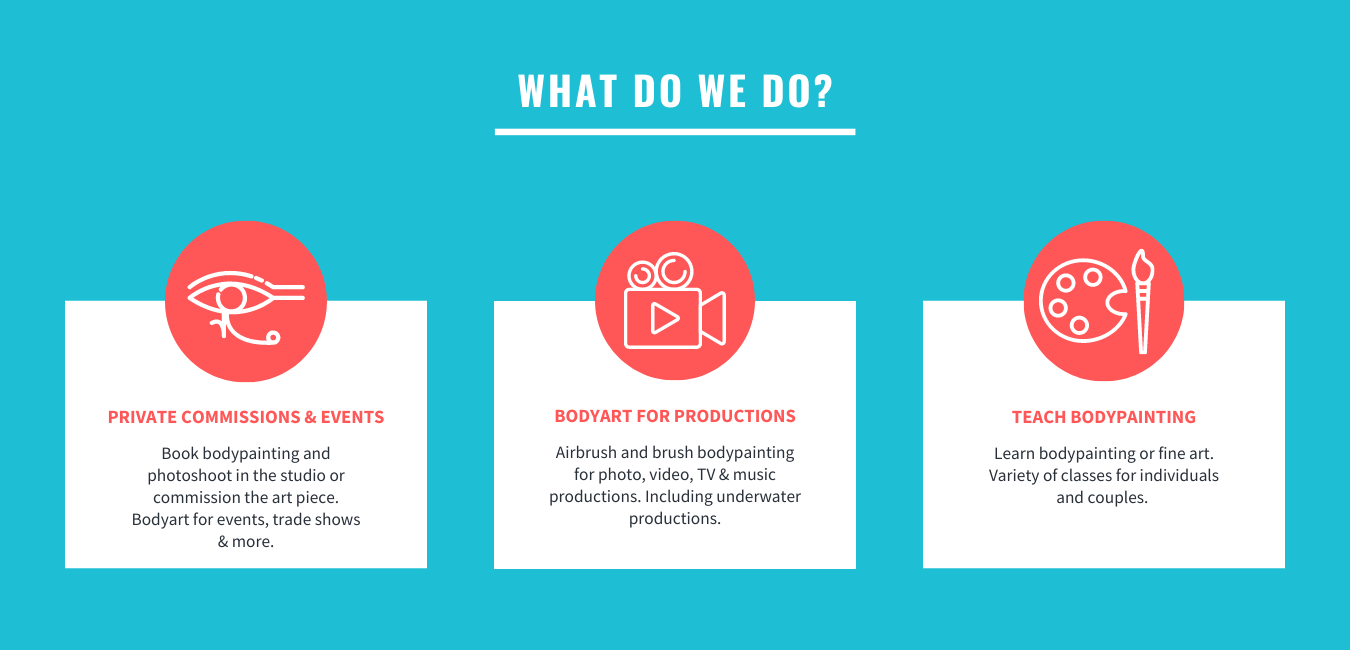 WHAT DO WE DO?

PRIVATE COMMISSIONS & EVENTS

Book bodypainting and photoshoot in the studio or commission the art piece. Bodyart for events, trade shows & more.

BODYART FOR PRODUCTIONS

Airbrush and brush bodypainting for photo, video, TV & music productions. Including underwater productions.

TEACH BODYPAINTING

Learn bodypainting or fine art. Variety of classes for individuals and couples.